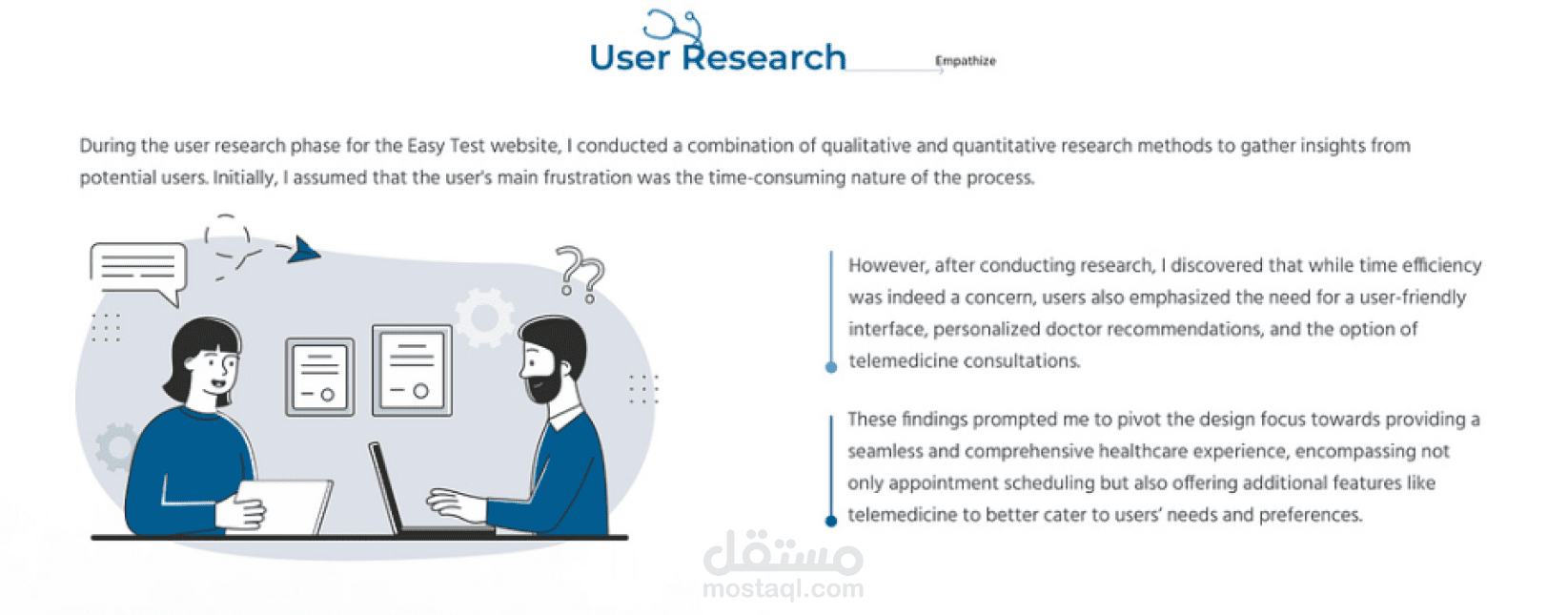 User Research

Empathize

During the user research phase for the Easy Test website, I conducted a combination of qualitative and quantitative research methods to gather insights from potential users. Initially, I assumed that the user's main frustration was the time-consuming nature of the process.

However, after conducting research, I discovered that while time efficiency was indeed a concern, users also emphasized the need for a user-friendly interface, personalized doctor recommendations, and the option of telemedicine consultations.

These findings prompted me to pivot the design focus towards providing a seamless and comprehensive healthcare experience, encompassing not only appointment scheduling but also offering additional features like telemedicine to better cater to users' needs and preferences.

مستقل
mostaql.com